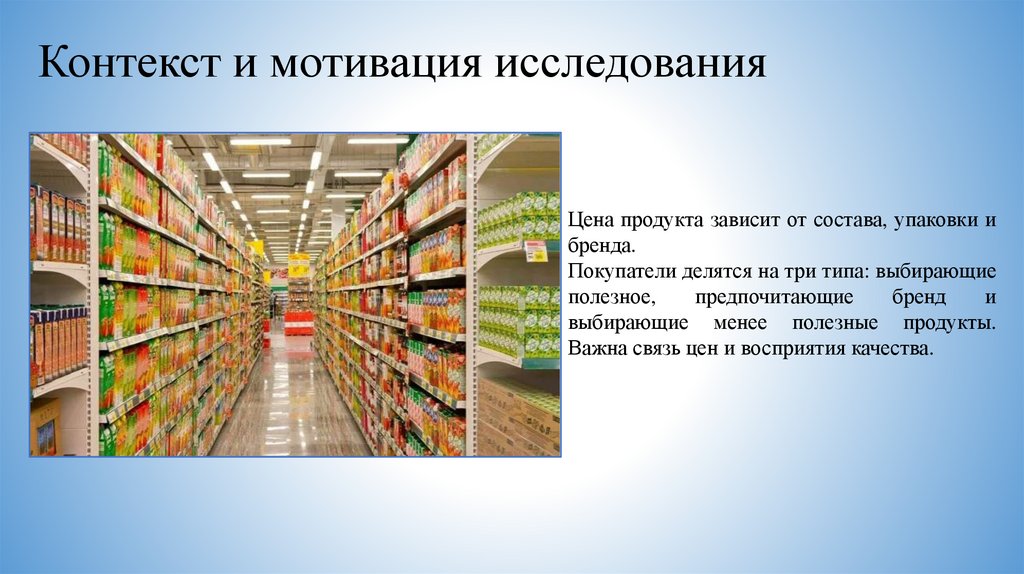 Контекст и мотивация исследования

Цена продукта зависит от состава, упаковки и бренда.
Покупатели делятся на три типа: выбирающие полезное, предпочитающие бренд и выбирающие менее полезные продукты. Важна связь цен и восприятия качества.